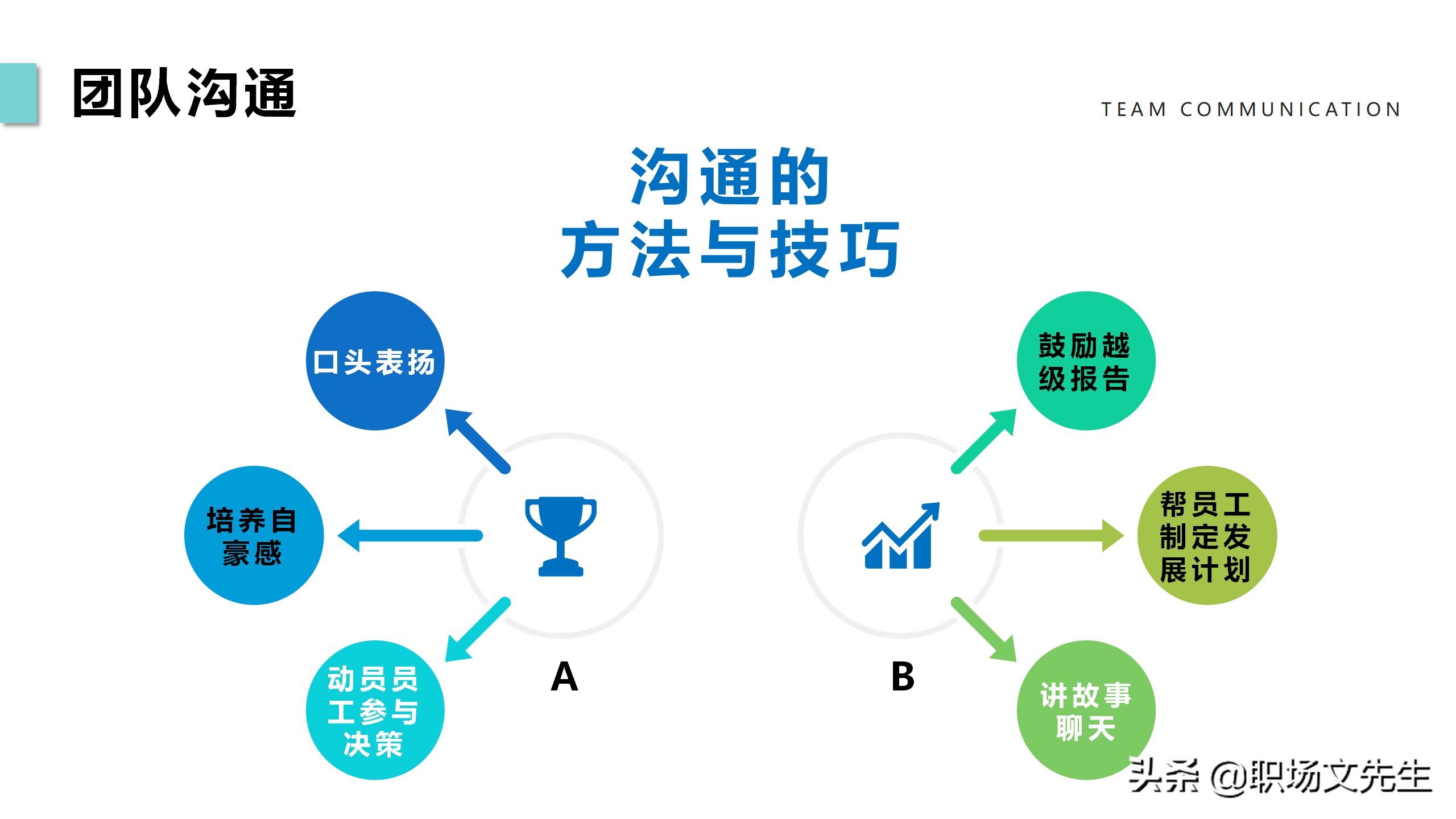 团队沟通

TEAM COMMUNICATION

沟通的
方法与技巧

口头表扬

培养自豪感

动员员工参与决策

A

鼓励越级报告

帮员工制定发展计划

讲故事聊天

B

头条 @职场文先生